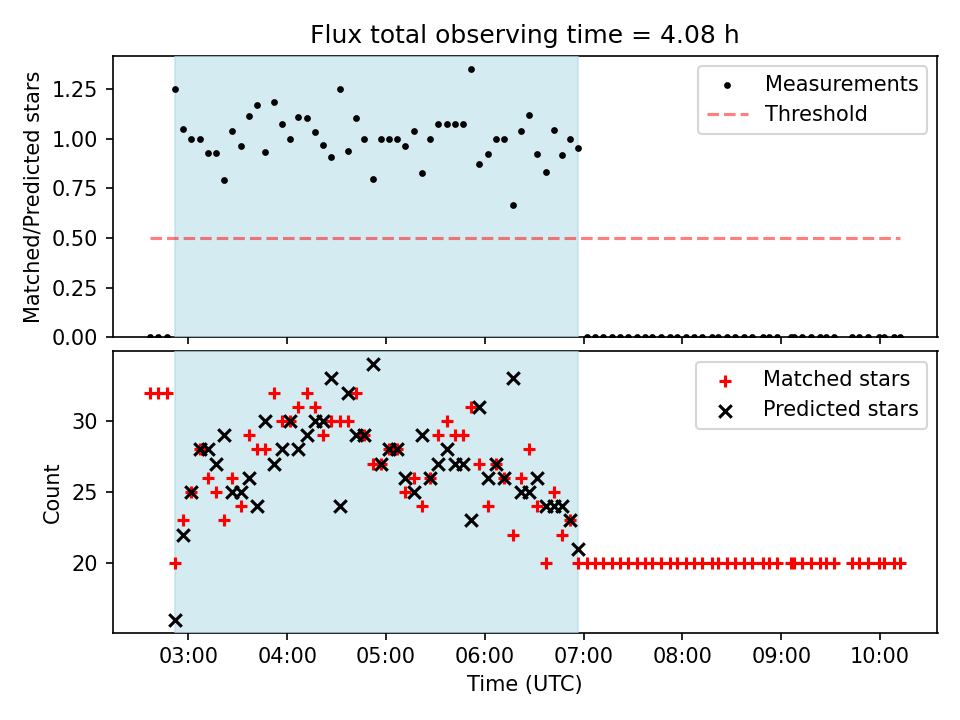 Flux total observing time = 4.08 h

Matched/Predicted stars

1.25
1.00
0.75
0.50
0.25
0.00

Measurements
Threshold

Count

30
25
20

Matched stars
Predicted stars

03:00
04:00
05:00
06:00
07:00
08:00
09:00
10:00

Time (UTC)